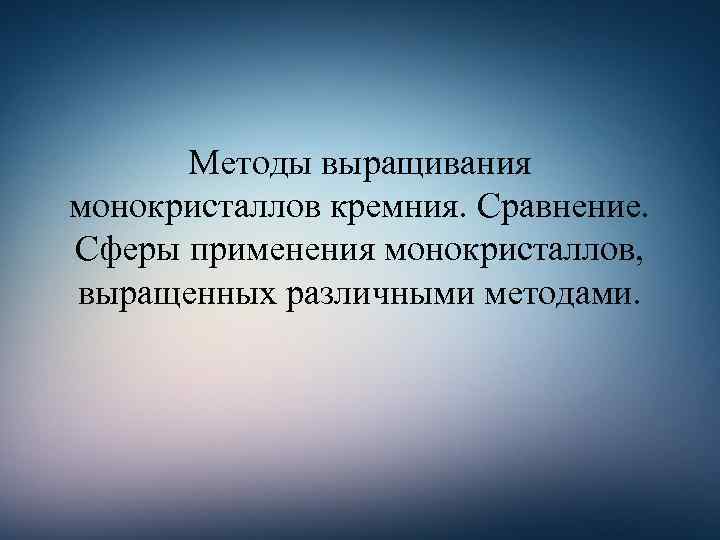 Методы выращивания монокристаллов кремния. Сравнение. Сферы применения монокристаллов, выращенных различными методами.